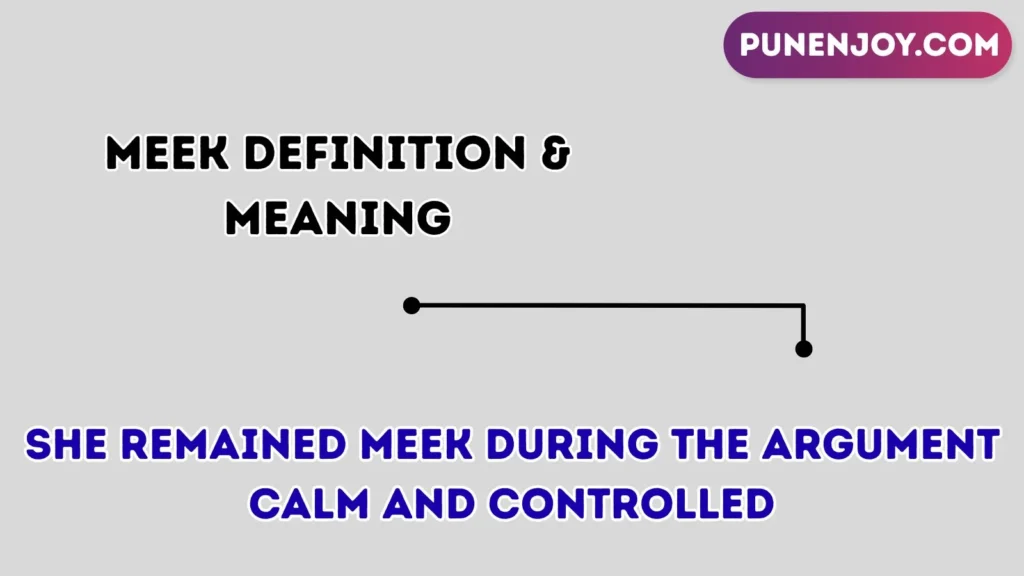 PUNENJOY.COM

MEEK DEFINITION & MEANING

SHE REMAINED MEEK DURING THE ARGUMENT CALM AND CONTROLLED